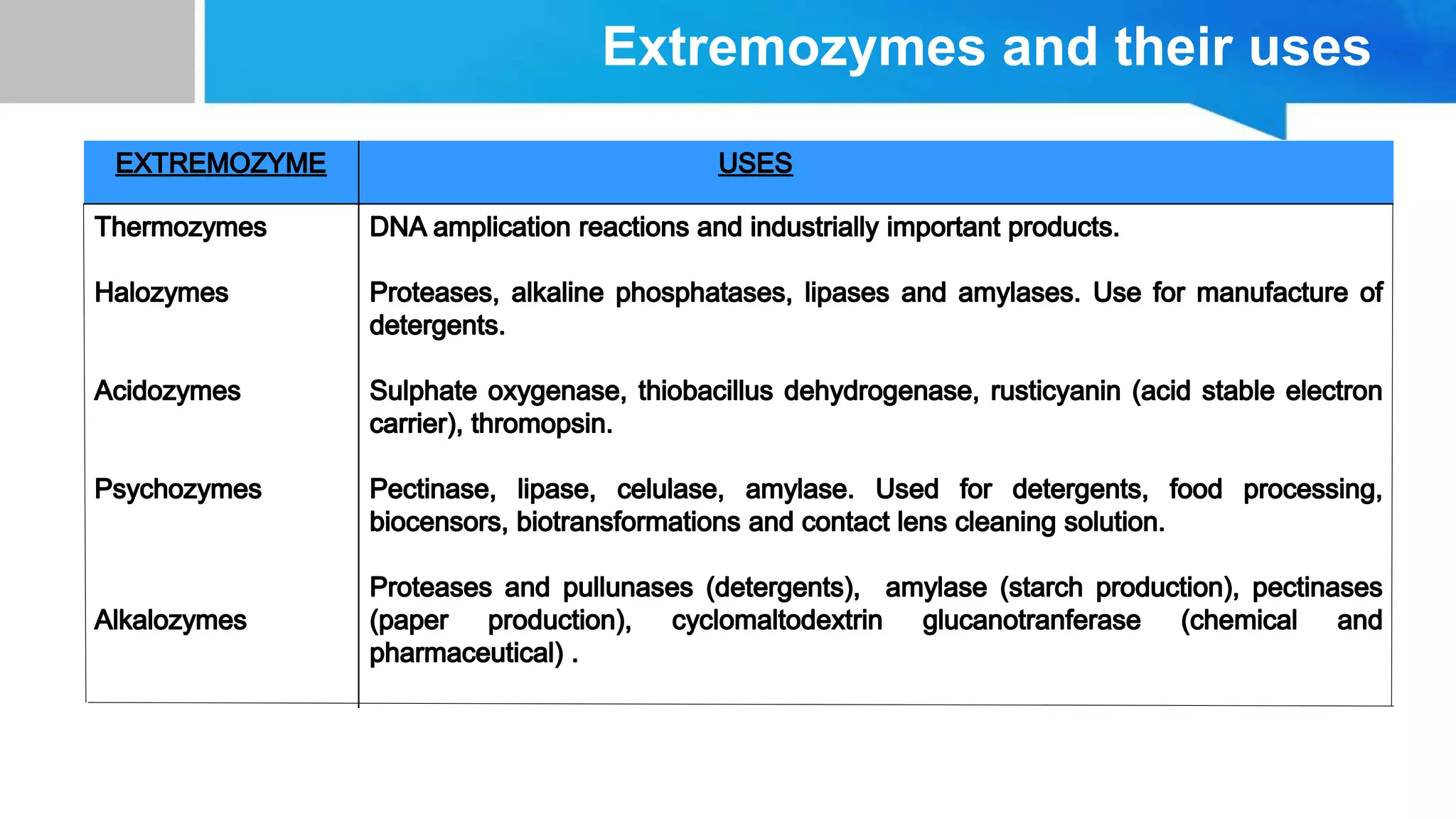 Extremozymes and their uses

| EXTREMOZYME | USES |
|---|---|
| Thermozymes | DNA amplication reactions and industrially important products. |
| Halozymes | Proteases, alkaline phosphatases, lipases and amylases. Use for manufacture of detergents. |
| Acidozymes | Sulphate oxygenase, thiobacillus dehydrogenase, rusticyanin (acid stable electron carrier), thromopsin. |
| Psychozymes | Pectinase, lipase, celulase, amylase. Used for detergents, food processing, biocensors, biotransformations and contact lens cleaning solution. |
| Alkalozymes | Proteases and pullunases (detergents), amylase (starch production), pectinases (paper production), cyclomaltodextrin glucanotranferase (chemical and pharmaceutical) . |